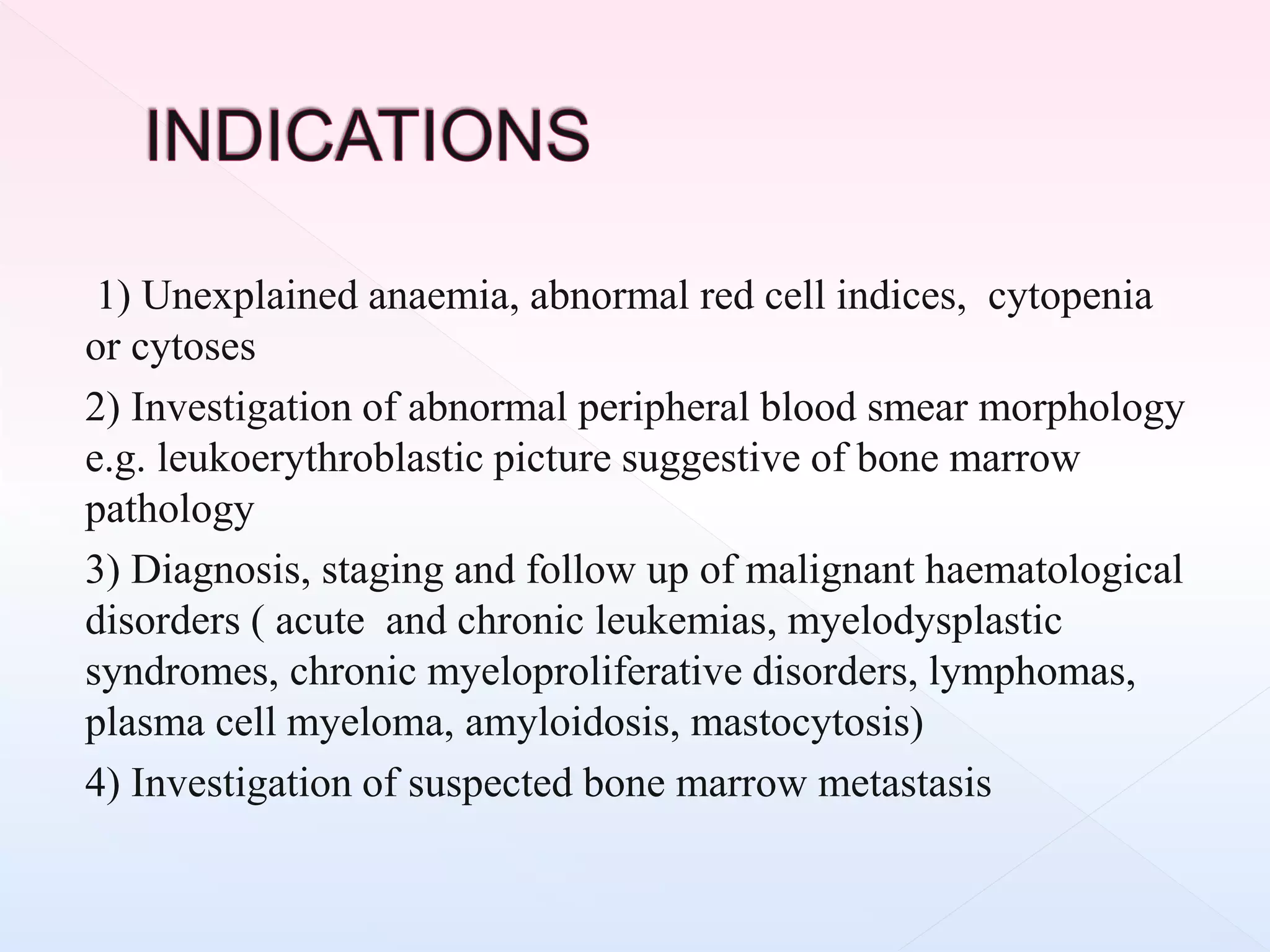 INDICATIONS

1) Unexplained anaemia, abnormal red cell indices, cytopenia or cytoses

2) Investigation of abnormal peripheral blood smear morphology e.g. leukoerythroblastic picture suggestive of bone marrow pathology

3) Diagnosis, staging and follow up of malignant haematological disorders ( acute and chronic leukemias, myelodysplastic syndromes, chronic myeloproliferative disorders, lymphomas, plasma cell myeloma, amyloidosis, mastocytosis)

4) Investigation of suspected bone marrow metastasis